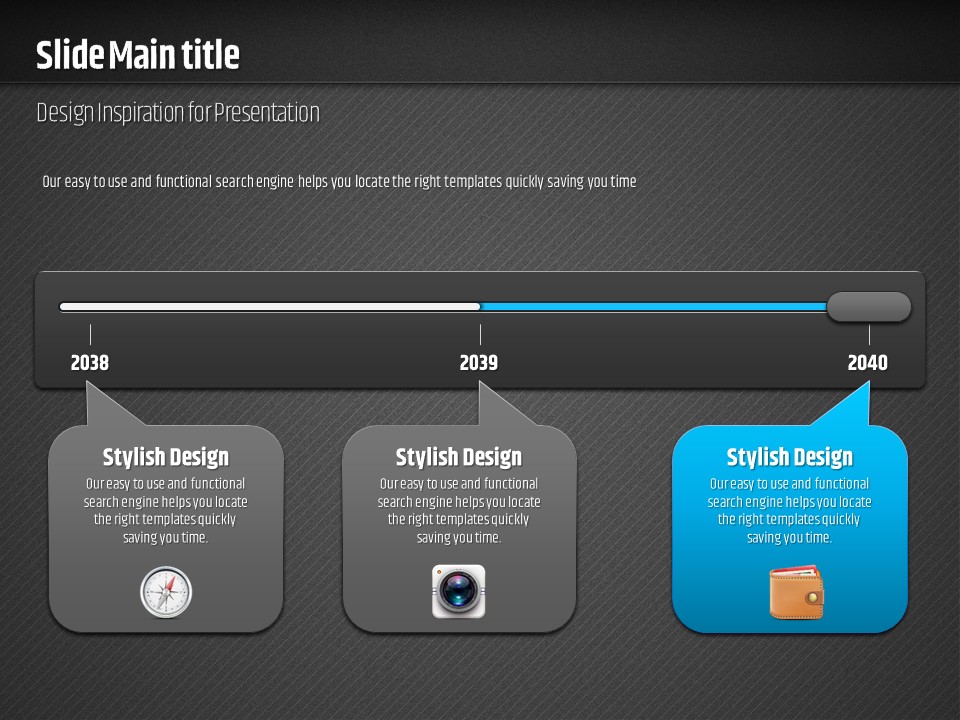 Slide Main title

Design Inspiration for Presentation

Our easy to use and functional search engine helps you locate the right templates quickly saving you time

2038

2039

2040

Stylish Design
Our easy to use and functional search engine helps you locate the right templates quickly saving you time.

Stylish Design
Our easy to use and functional search engine helps you locate the right templates quickly saving you time.

Stylish Design
Our easy to use and functional search engine helps you locate the right templates quickly saving you time.